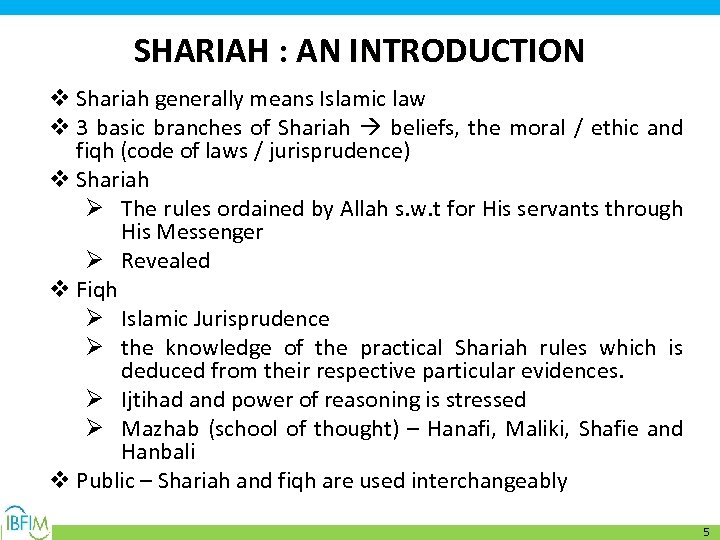 SHARIAH : AN INTRODUCTION

❖ Shariah generally means Islamic law
❖ 3 basic branches of Shariah → beliefs, the moral / ethic and fiqh (code of laws / jurisprudence)
❖ Shariah
➢ The rules ordained by Allah s.w.t for His servants through His Messenger
➢ Revealed
❖ Fiqh
➢ Islamic Jurisprudence
➢ the knowledge of the practical Shariah rules which is deduced from their respective particular evidences.
➢ Ijtihad and power of reasoning is stressed
➢ Mazhab (school of thought) – Hanafi, Maliki, Shafie and Hanbali
❖ Public – Shariah and fiqh are used interchangeably

IBFIM

5